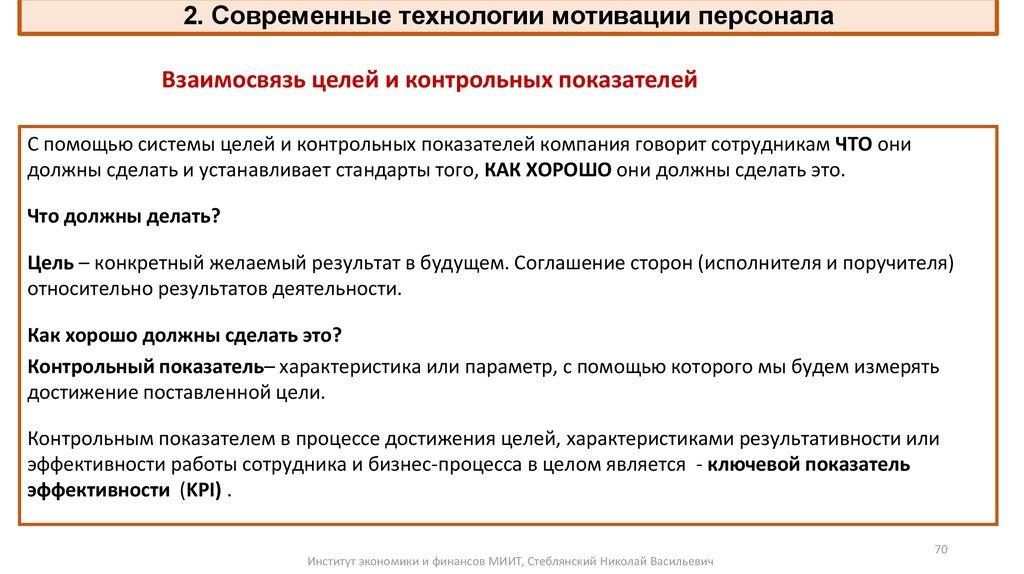 2. Современные технологии мотивации персонала

Взаимосвязь целей и контрольных показателей

С помощью системы целей и контрольных показателей компания говорит сотрудникам ЧТО они должны сделать и устанавливает стандарты того, КАК ХОРОШО они должны сделать это.

Что должны делать?

Цель – конкретный желаемый результат в будущем. Соглашение сторон (исполнителя и поручителя) относительно результатов деятельности.

Как хорошо должны сделать это?

Контрольный показатель– характеристика или параметр, с помощью которого мы будем измерять достижение поставленной цели.

Контрольным показателем в процессе достижения целей, характеристиками результативности или эффективности работы сотрудника и бизнес-процесса в целом является - ключевой показатель эффективности (KPI) .

70

Институт экономики и финансов МИИТ, Стеблянский Николай Васильевич